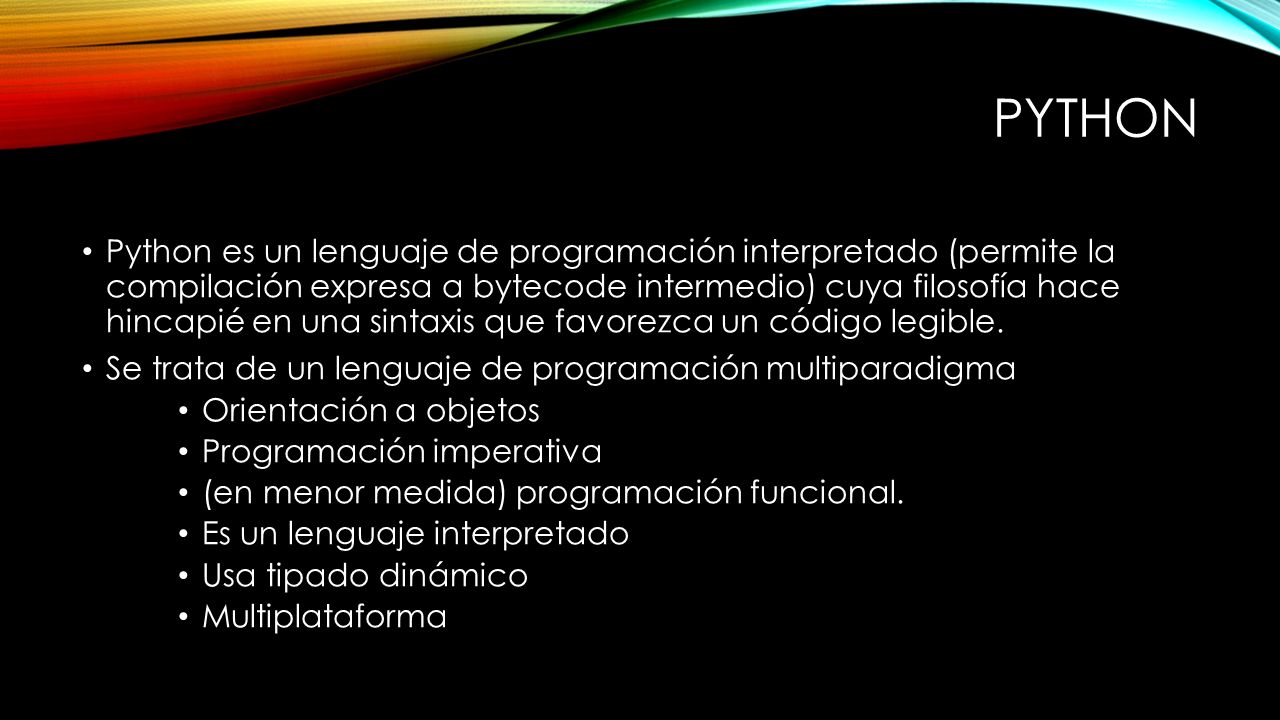 PYTHON

• Python es un lenguaje de programación interpretado (permite la compilación expresa a bytecode intermedio) cuya filosofía hace hincapié en una sintaxis que favorezca un código legible.

• Se trata de un lenguaje de programación multiparadigma
  • Orientación a objetos
  • Programación imperativa
  • (en menor medida) programación funcional.
  • Es un lenguaje interpretado
  • Usa tipado dinámico
  • Multiplataforma